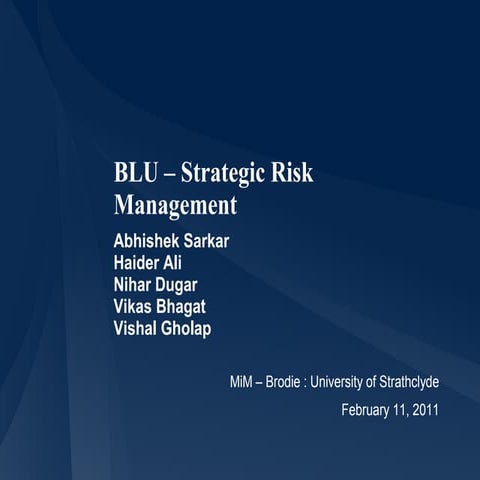 BLU – Strategic Risk Management

Abhishek Sarkar
Haider Ali
Nihar Dugar
Vikas Bhagat
Vishal Gholap

MiM – Brodie : University of Strathclyde

February 11, 2011